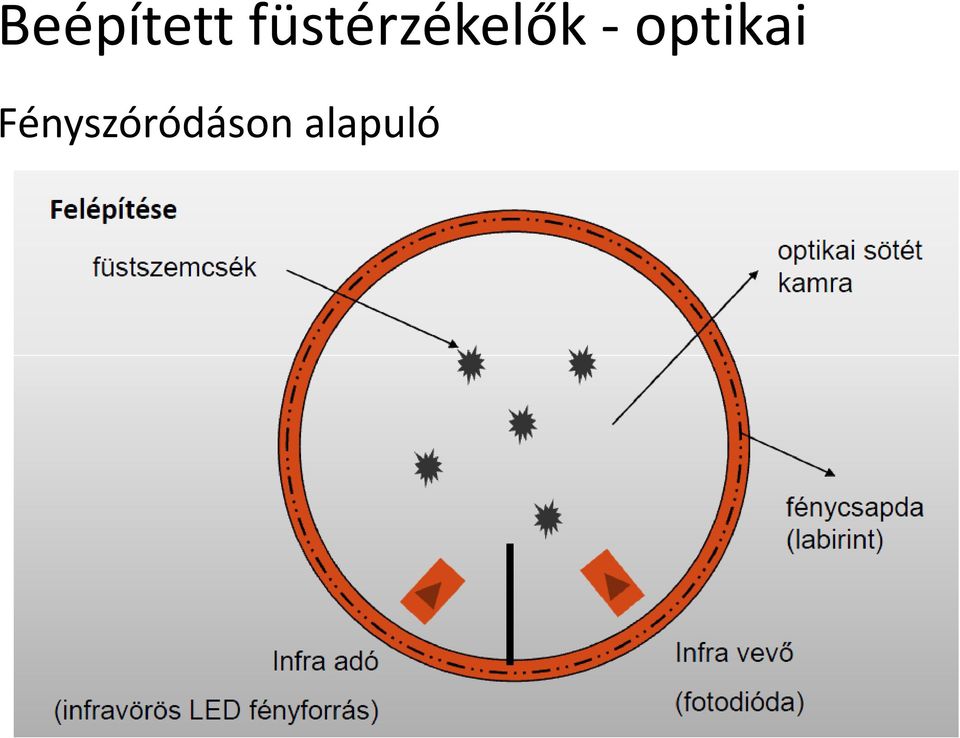 Beépített füstérzékelők - optikai

Fényszóródáson alapuló

Felépítése

füstszemcsék

optikai sötét kamra

fénycsapda (labirint)

Infra adó

(infravörös LED fényforrás)

Infra vevő

(fotodióda)